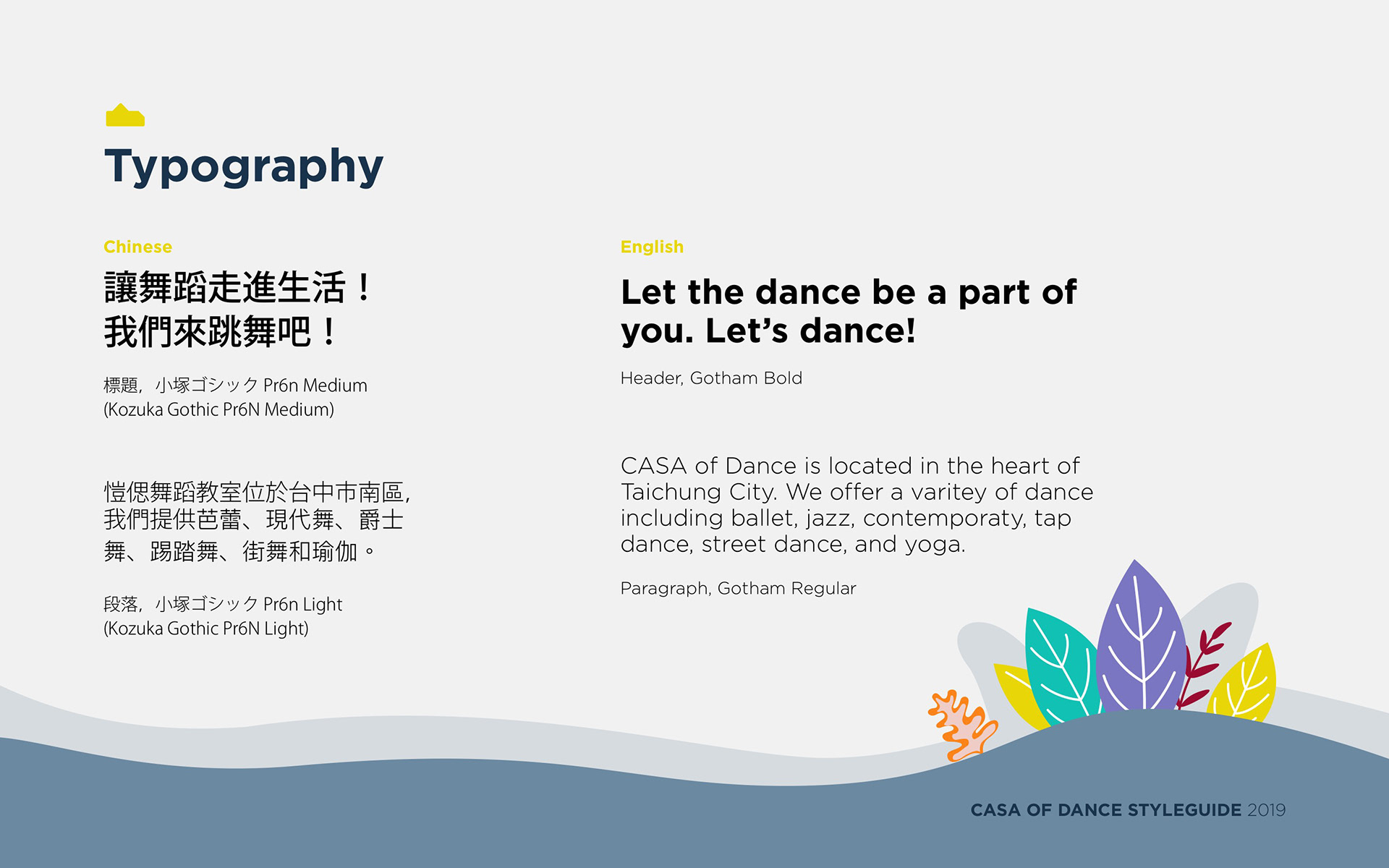 Typography

Chinese

讓舞蹈走進生活！
我們來跳舞吧！

標題，小塚ゴシック Pr6n Medium
(Kozuka Gothic Pr6N Medium)

愷偲舞蹈教室位於台中市南區，我們提供芭蕾、現代舞、爵士舞、踢踏舞、街舞和瑜伽。

段落，小塚ゴシック Pr6n Light
(Kozuka Gothic Pr6N Light)

English

Let the dance be a part of you. Let's dance!

Header, Gotham Bold

CASA of Dance is located in the heart of Taichung City. We offer a varitey of dance including ballet, jazz, contemporaty, tap dance, street dance, and yoga.

Paragraph, Gotham Regular

CASA OF DANCE STYLEGUIDE 2019